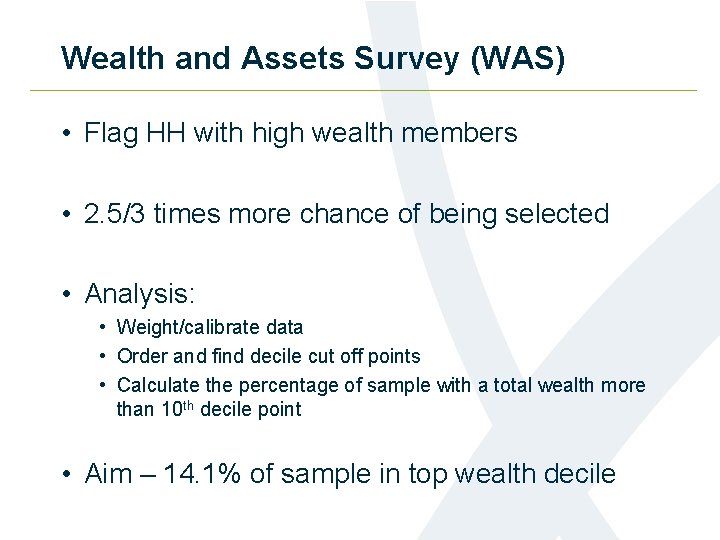 Wealth and Assets Survey (WAS)

• Flag HH with high wealth members

• 2.5/3 times more chance of being selected

• Analysis:
  • Weight/calibrate data
  • Order and find decile cut off points
  • Calculate the percentage of sample with a total wealth more than 10$^{th}$ decile point

• Aim – 14.1% of sample in top wealth decile